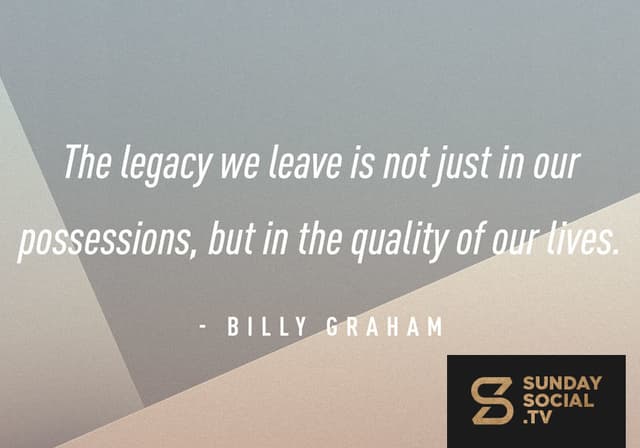 The legacy we leave is not just in our possessions, but in the quality of our lives.

- BILLY GRAHAM

SUNDAY SOCIAL .TV